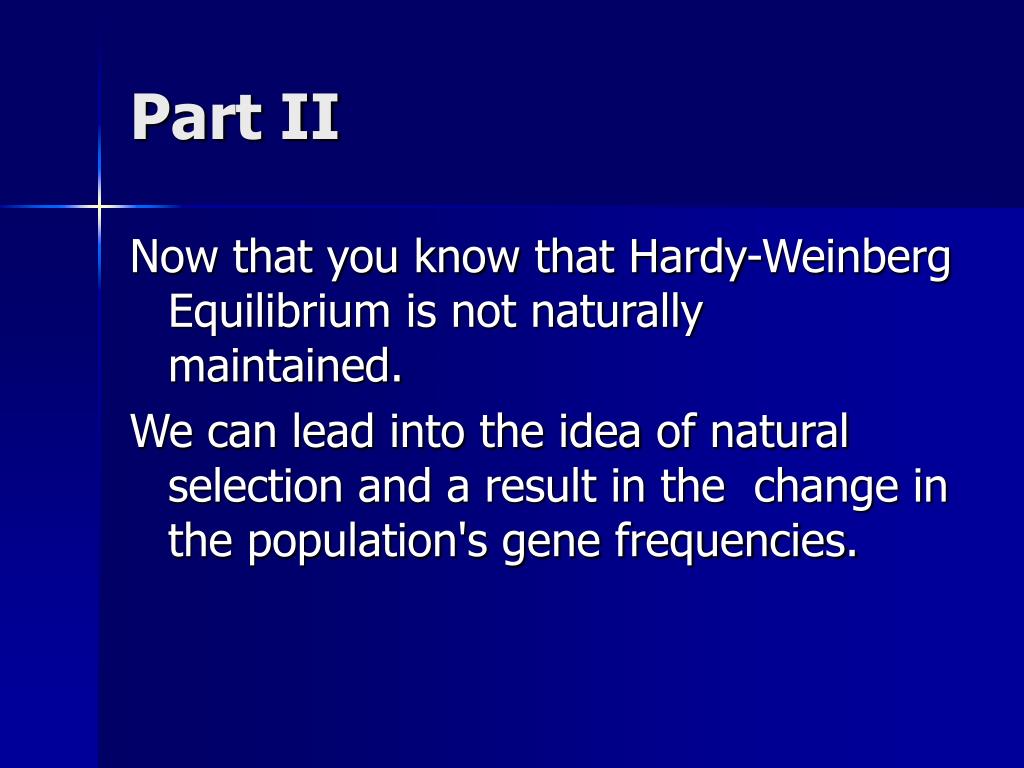 Part II

Now that you know that Hardy-Weinberg Equilibrium is not naturally maintained.

We can lead into the idea of natural selection and a result in the change in the population's gene frequencies.